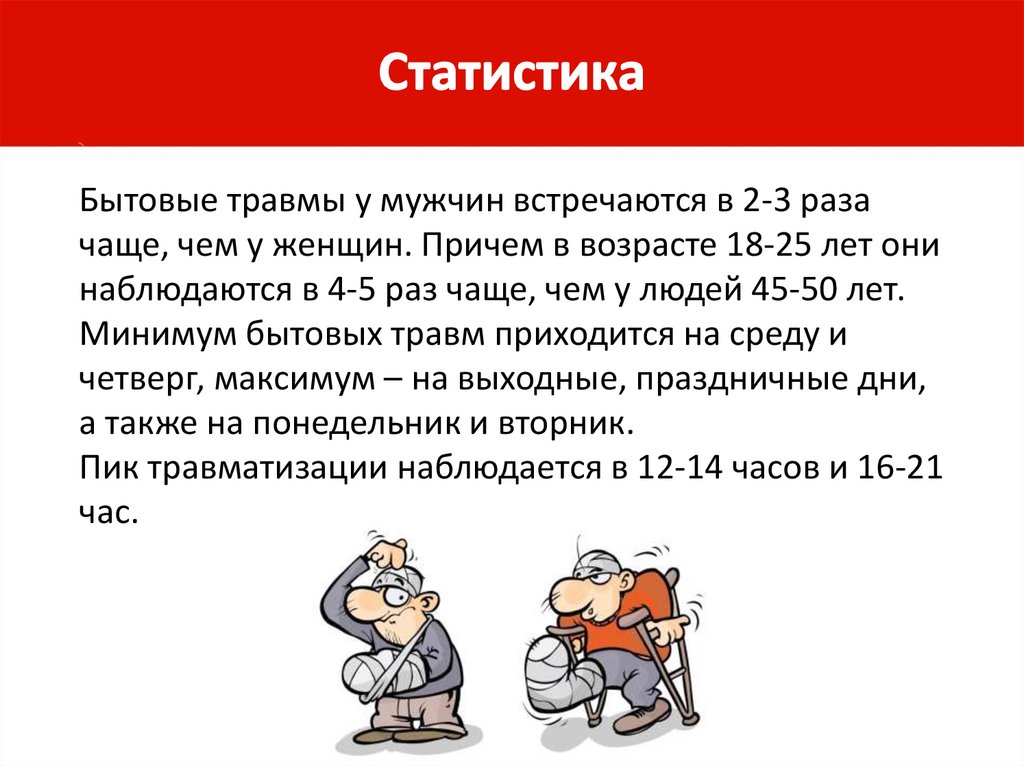 Статистика

Бытовые травмы у мужчин встречаются в 2-3 раза чаще, чем у женщин. Причем в возрасте 18-25 лет они наблюдаются в 4-5 раз чаще, чем у людей 45-50 лет. Минимум бытовых травм приходится на среду и четверг, максимум – на выходные, праздничные дни, а также на понедельник и вторник.
Пик травматизации наблюдается в 12-14 часов и 16-21 час.